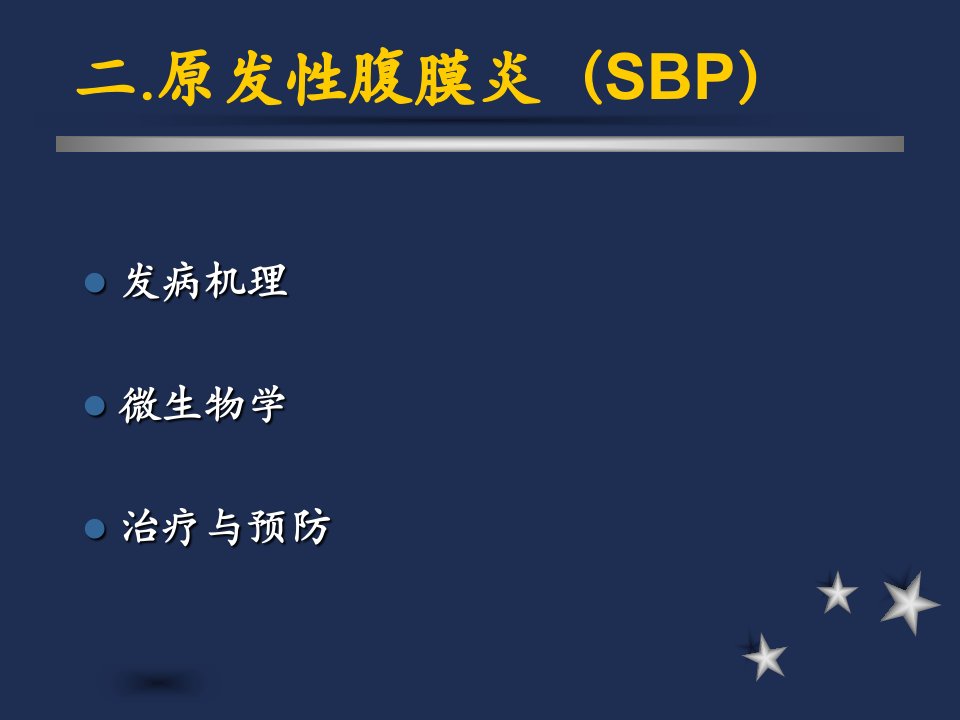 二.原发性腹膜炎（SBP）

发病机理

微生物学

治疗与预防